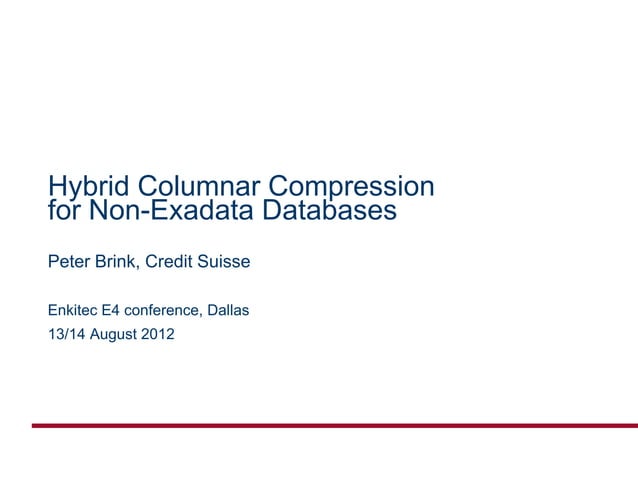 Hybrid Columnar Compression for Non-Exadata Databases

Peter Brink, Credit Suisse

Enkitec E4 conference, Dallas
13/14 August 2012